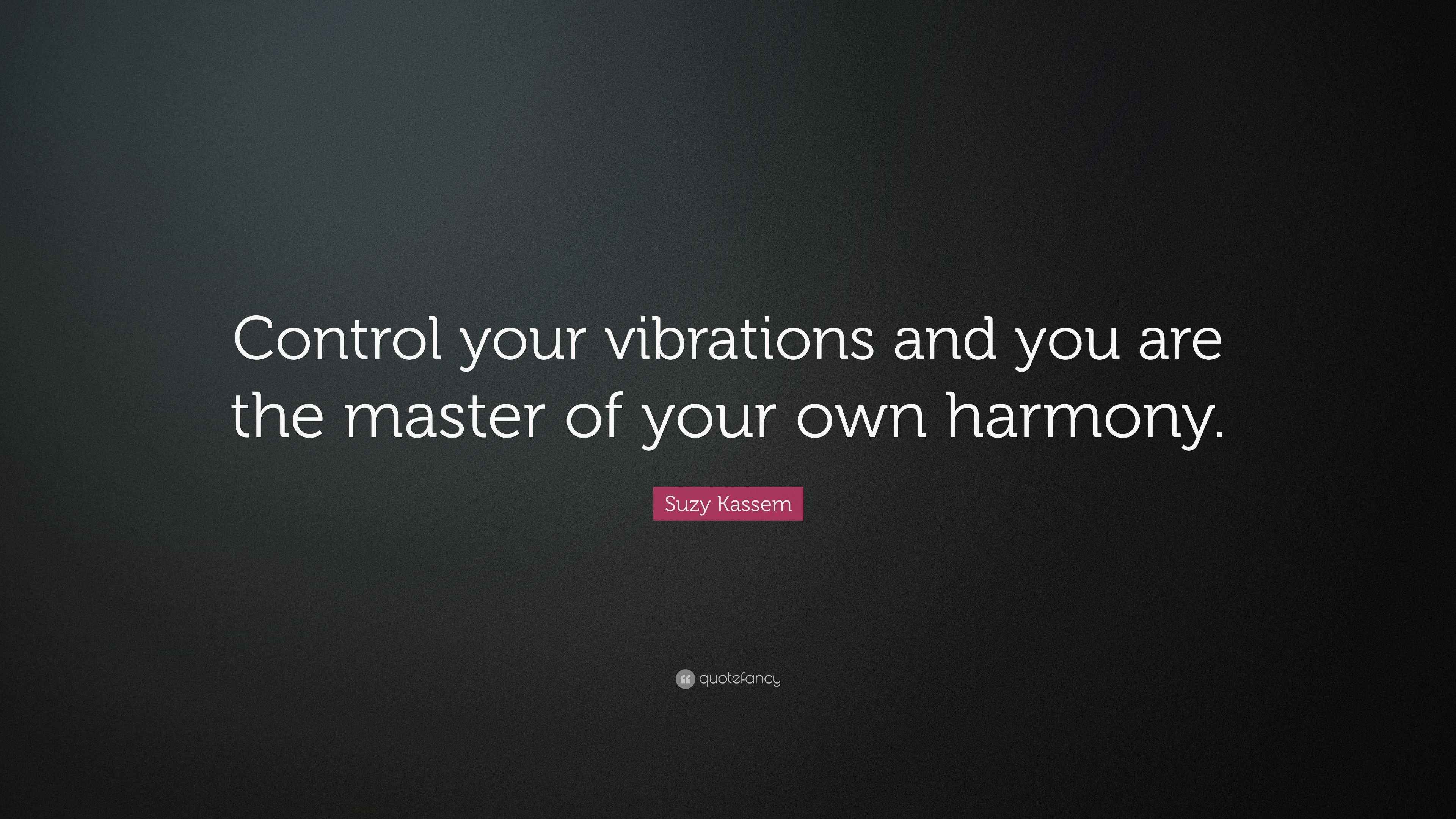 Control your vibrations and you are the master of your own harmony.

Suzy Kassem

quotefancy